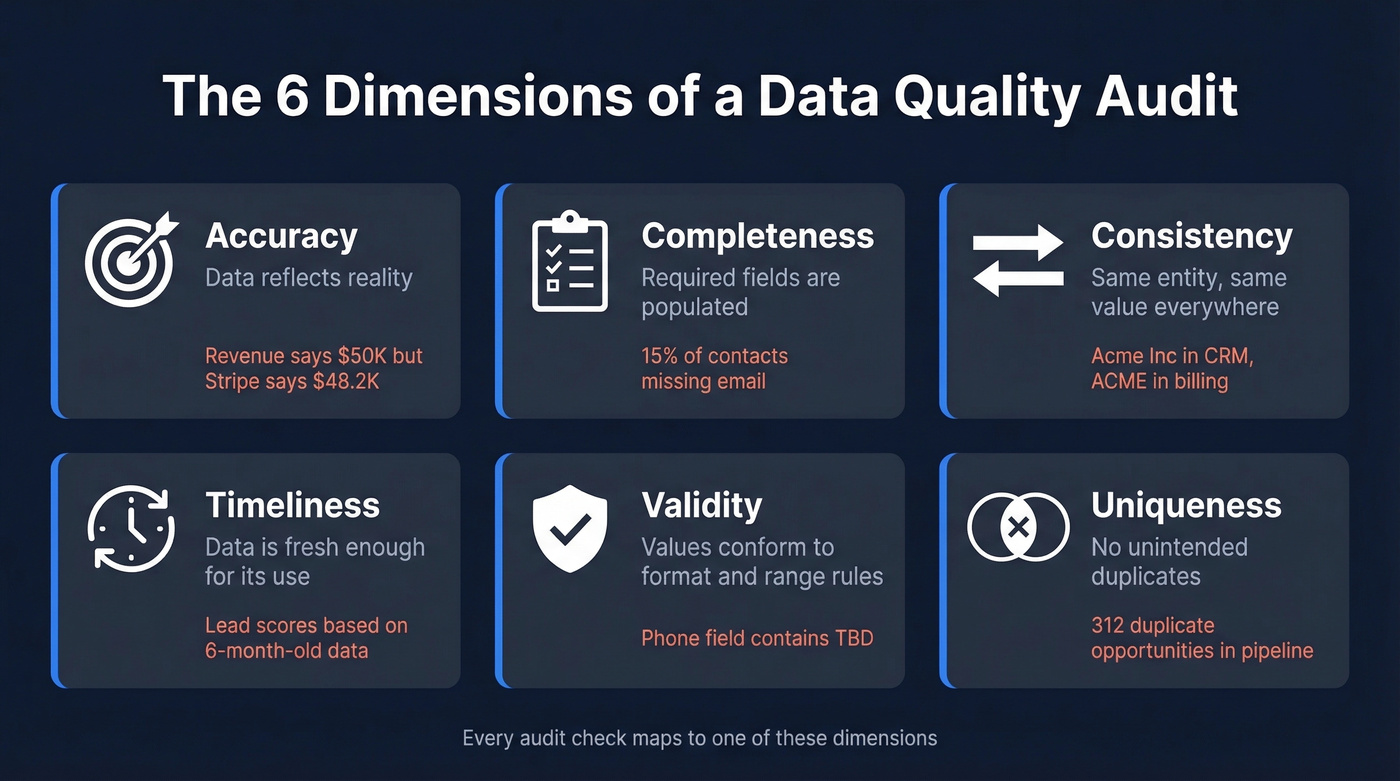 The 6 Dimensions of a Data Quality Audit

Accuracy
Data reflects reality

Revenue says \$50K but Stripe says \$48.2K

Completeness
Required fields are populated

15% of contacts missing email

Consistency
Same entity, same value everywhere

Acme Inc in CRM, ACME in billing

Timeliness
Data is fresh enough for its use

Lead scores based on 6-month-old data

Validity
Values conform to format and range rules

Phone field contains TBD

Uniqueness
No unintended duplicates

312 duplicate opportunities in pipeline

Every audit check maps to one of these dimensions